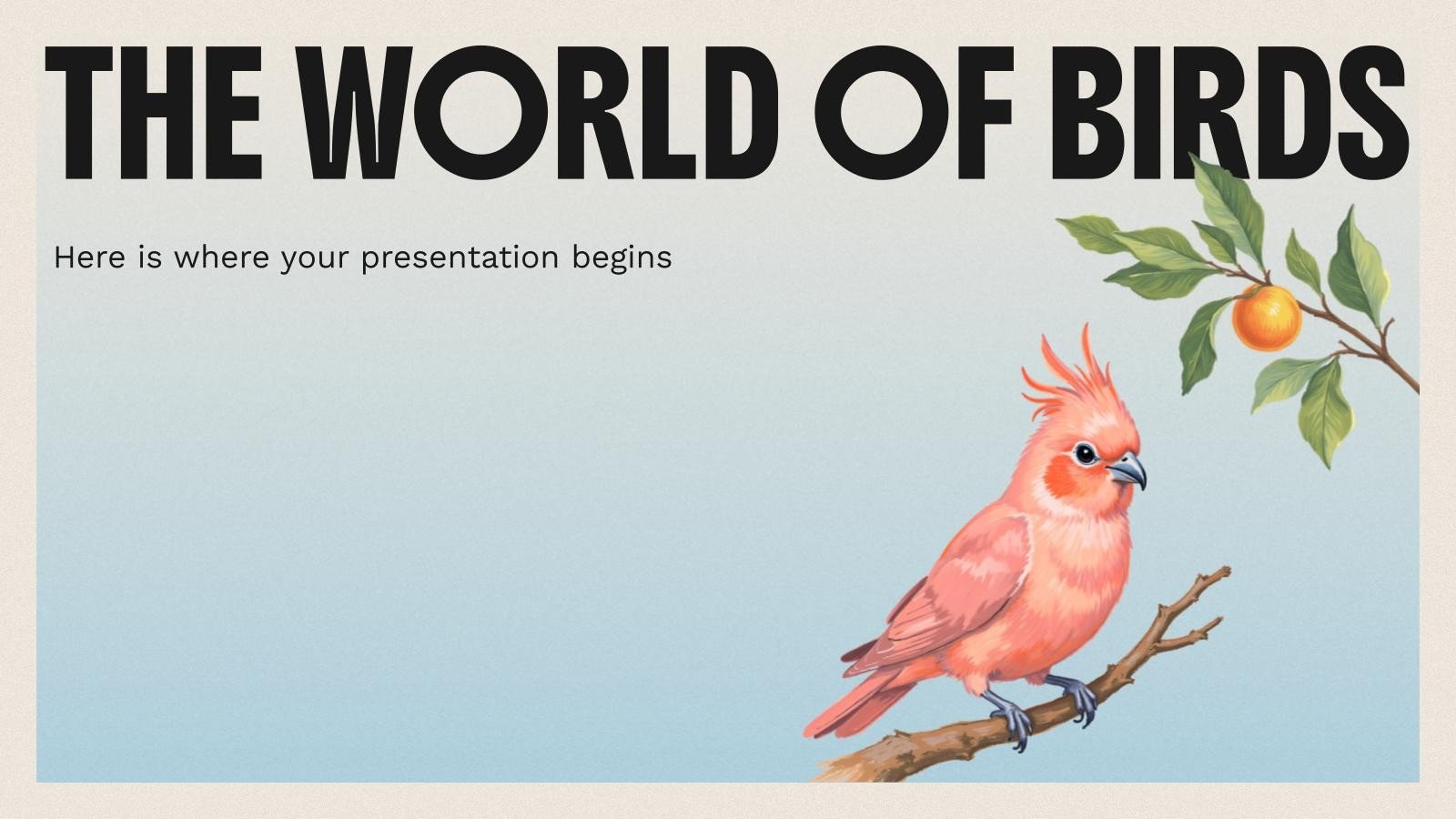 THE WORLD OF BIRDS

Here is where your presentation begins